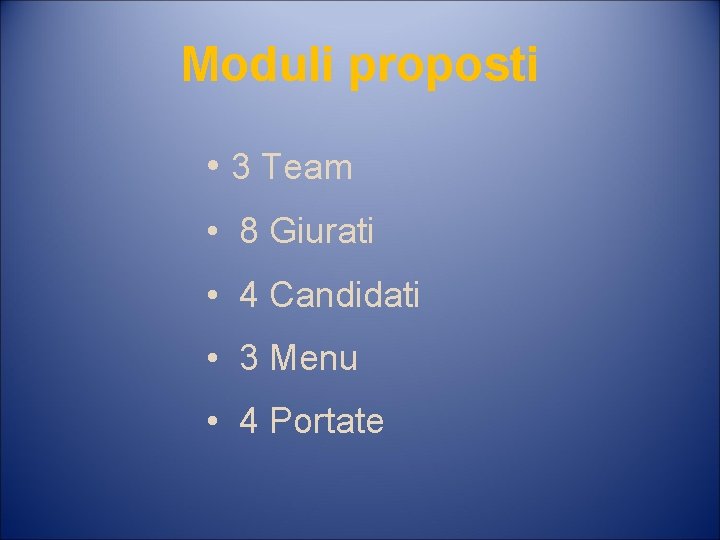 Moduli proposti

• 3 Team
• 8 Giurati
• 4 Candidati
• 3 Menu
• 4 Portate